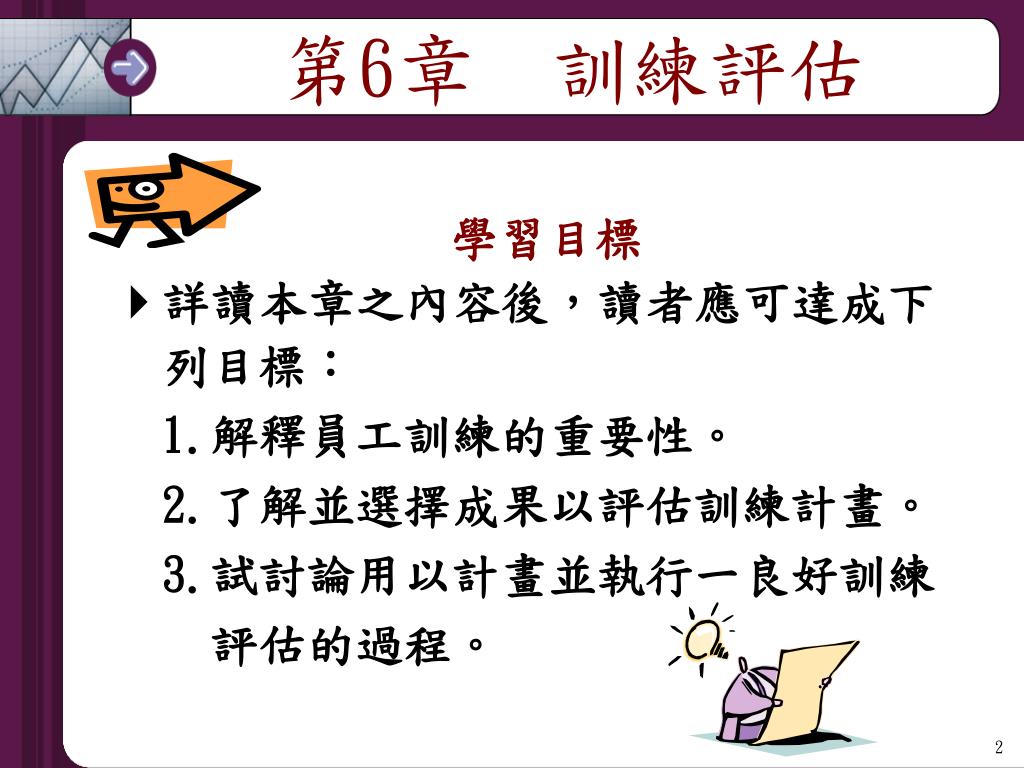 第6章　訓練評估

學習目標

詳讀本章之內容後，讀者應可達成下列目標：

1. 解釋員工訓練的重要性。

2. 了解並選擇成果以評估訓練計畫。

3. 試討論用以計畫並執行一良好訓練評估的過程。

2